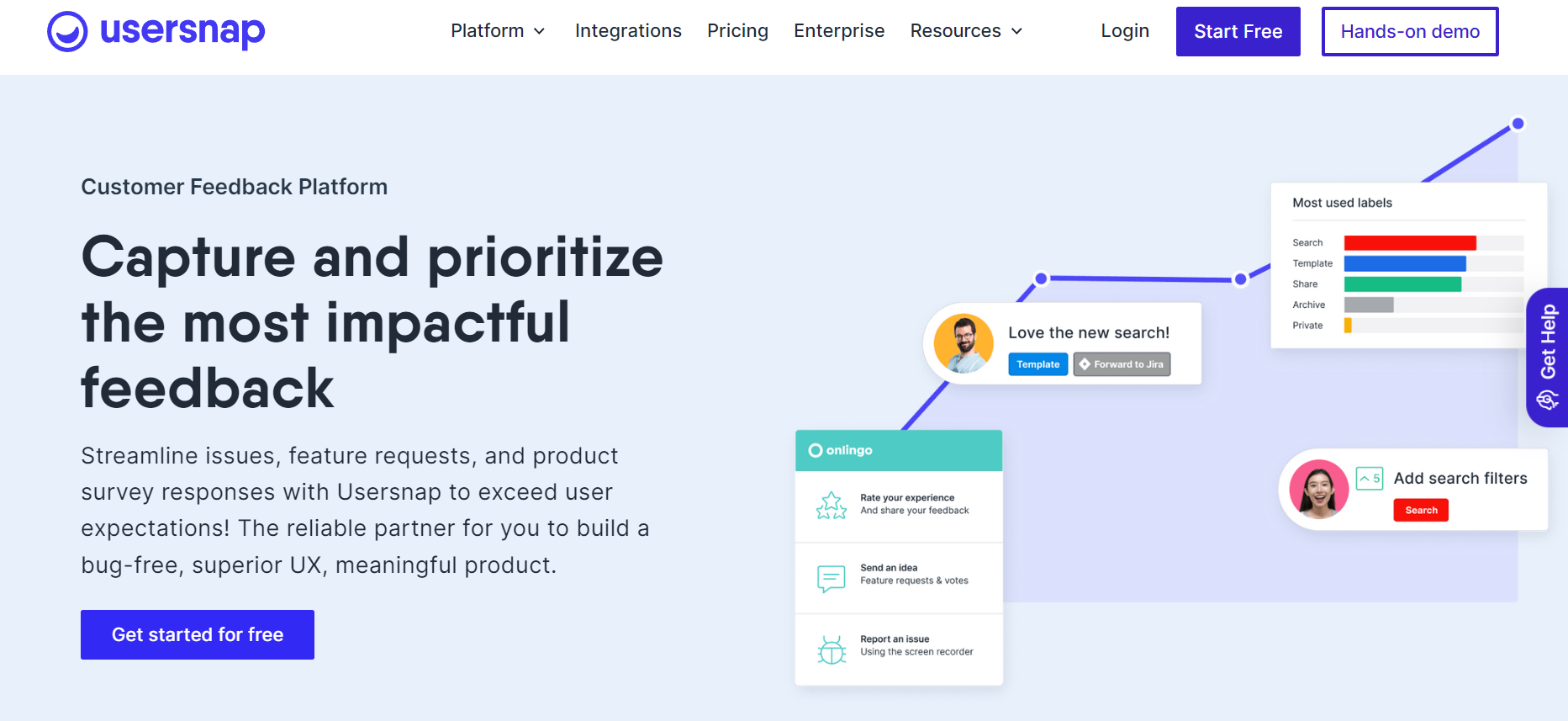 usersnap

Platform Integrations Pricing Enterprise Resources

Login Start Free Hands-on demo

Customer Feedback Platform

Capture and prioritize the most impactful feedback

Streamline issues, feature requests, and product survey responses with Usersnap to exceed user expectations! The reliable partner for you to build a bug-free, superior UX, meaningful product.

Get started for free

Most used labels

Search
Template
Share
Archive
Private

Love the new search!

Template Forward to Jira

onlingo

Rate your experience
And share your feedback

Send an idea
Feature requests & votes

Report an issue
Using the screen recorder

5 Add search filters

Search

Get Help